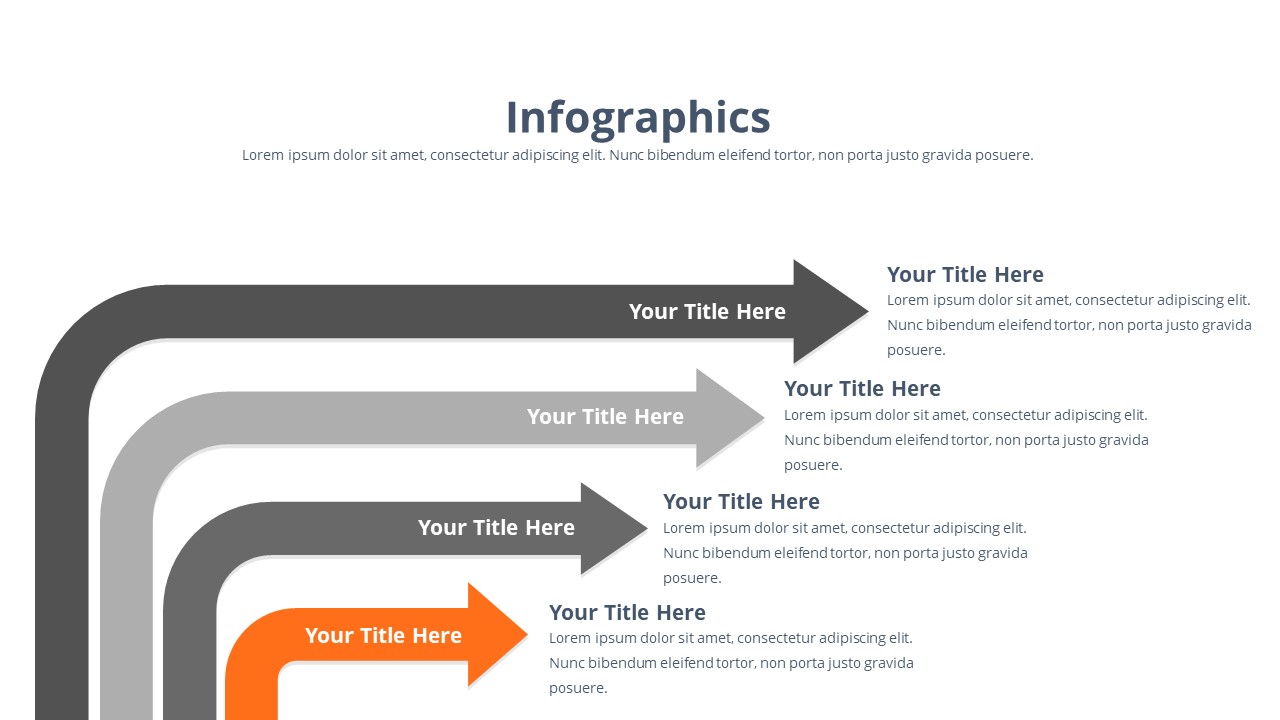 Infographics

Lorem ipsum dolor sit amet, consectetur adipiscing elit. Nunc bibendum eleifend tortor, non porta justo gravida posuere.

Your Title Here

Your Title Here
Lorem ipsum dolor sit amet, consectetur adipiscing elit. Nunc bibendum eleifend tortor, non porta justo gravida posuere.

Your Title Here

Your Title Here
Lorem ipsum dolor sit amet, consectetur adipiscing elit. Nunc bibendum eleifend tortor, non porta justo gravida posuere.

Your Title Here

Your Title Here
Lorem ipsum dolor sit amet, consectetur adipiscing elit. Nunc bibendum eleifend tortor, non porta justo gravida posuere.

Your Title Here

Your Title Here
Lorem ipsum dolor sit amet, consectetur adipiscing elit. Nunc bibendum eleifend tortor, non porta justo gravida posuere.